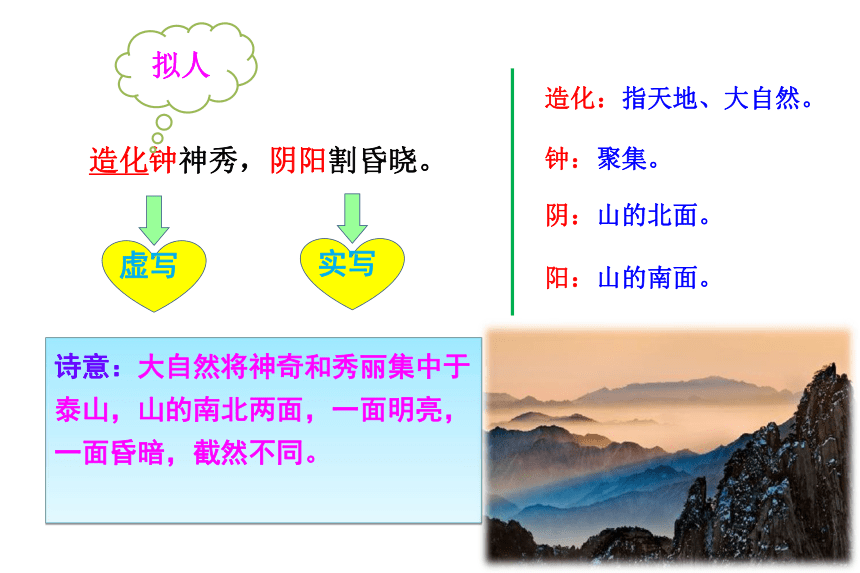 拟人

造化钟神秀，阴阳割昏晓。

虚写

实写

造化：指天地、大自然。

钟：聚集。

阴：山的北面。

阳：山的南面。

诗意：大自然将神奇和秀丽集中于泰山，山的南北两面，一面明亮，一面昏暗，截然不同。